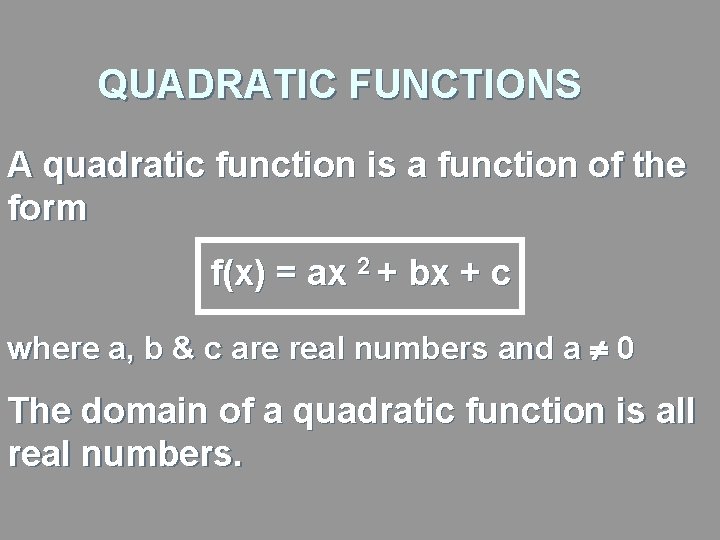 QUADRATIC FUNCTIONS

A quadratic function is a function of the form

$f(x) = ax^2 + bx + c$

where a, b & c are real numbers and $a \neq 0$

The domain of a quadratic function is all real numbers.